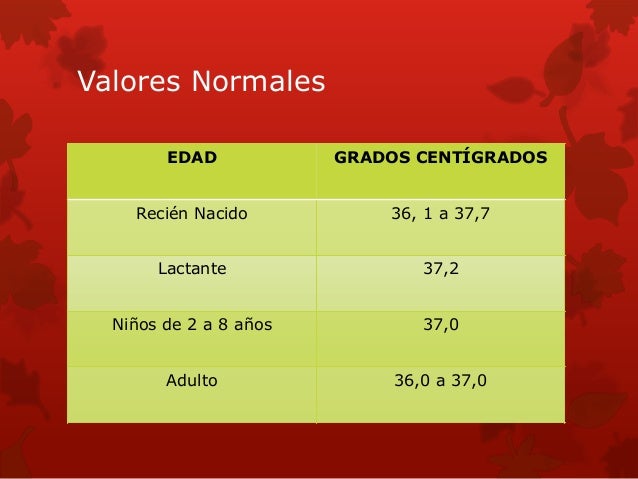 Valores Normales

| EDAD | GRADOS CENTÍGRADOS |
|---|---|
| Recién Nacido | 36, 1 a 37,7 |
| Lactante | 37,2 |
| Niños de 2 a 8 años | 37,0 |
| Adulto | 36,0 a 37,0 |